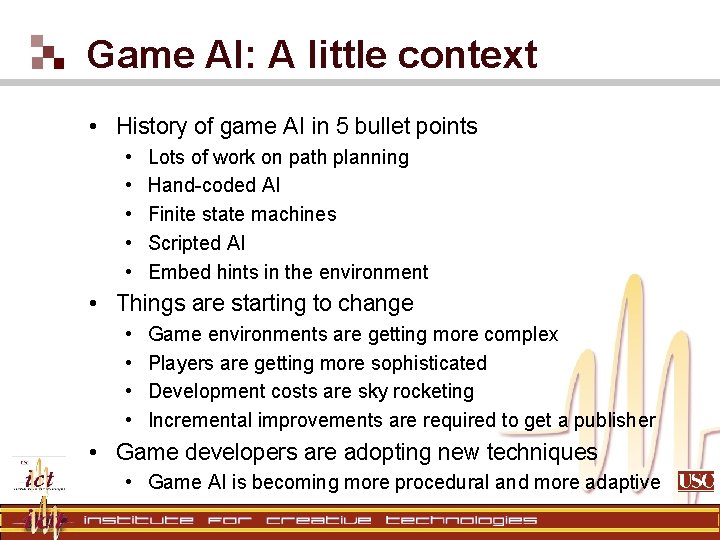 Game AI: A little context

• History of game AI in 5 bullet points
• Lots of work on path planning
• Hand-coded AI
• Finite state machines
• Scripted AI
• Embed hints in the environment
• Things are starting to change
• Game environments are getting more complex
• Players are getting more sophisticated
• Development costs are sky rocketing
• Incremental improvements are required to get a publisher
• Game developers are adopting new techniques
• Game AI is becoming more procedural and more adaptive

ict

USC

institute for creative technologies